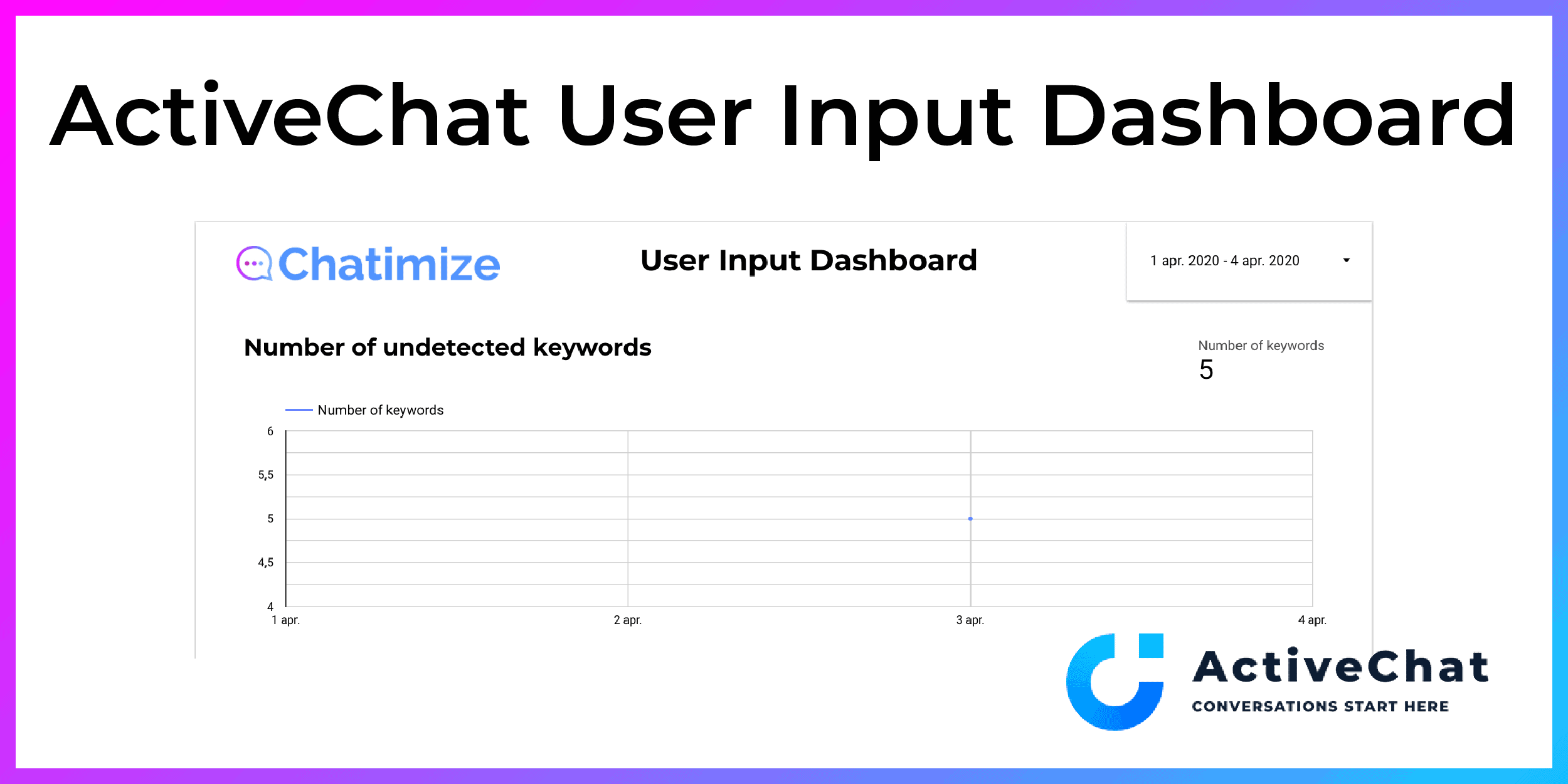 ActiveChat User Input Dashboard

Chatimize

User Input Dashboard

1 apr. 2020 - 4 apr. 2020

Number of undetected keywords

Number of keywords
5

Number of keywords

6
5,5
5
4,5
4

1 apr.
2 apr.
3 apr.
4 apr.

ActiveChat
CONVERSATIONS START HERE